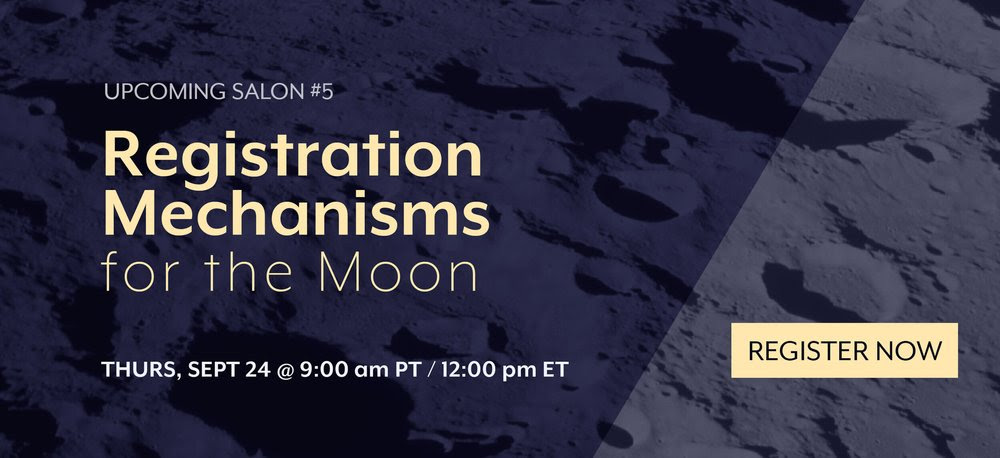 UPCOMING SALON #5

Registration Mechanisms for the Moon

THURS, SEPT 24 @ 9:00 am PT / 12:00 pm ET

REGISTER NOW